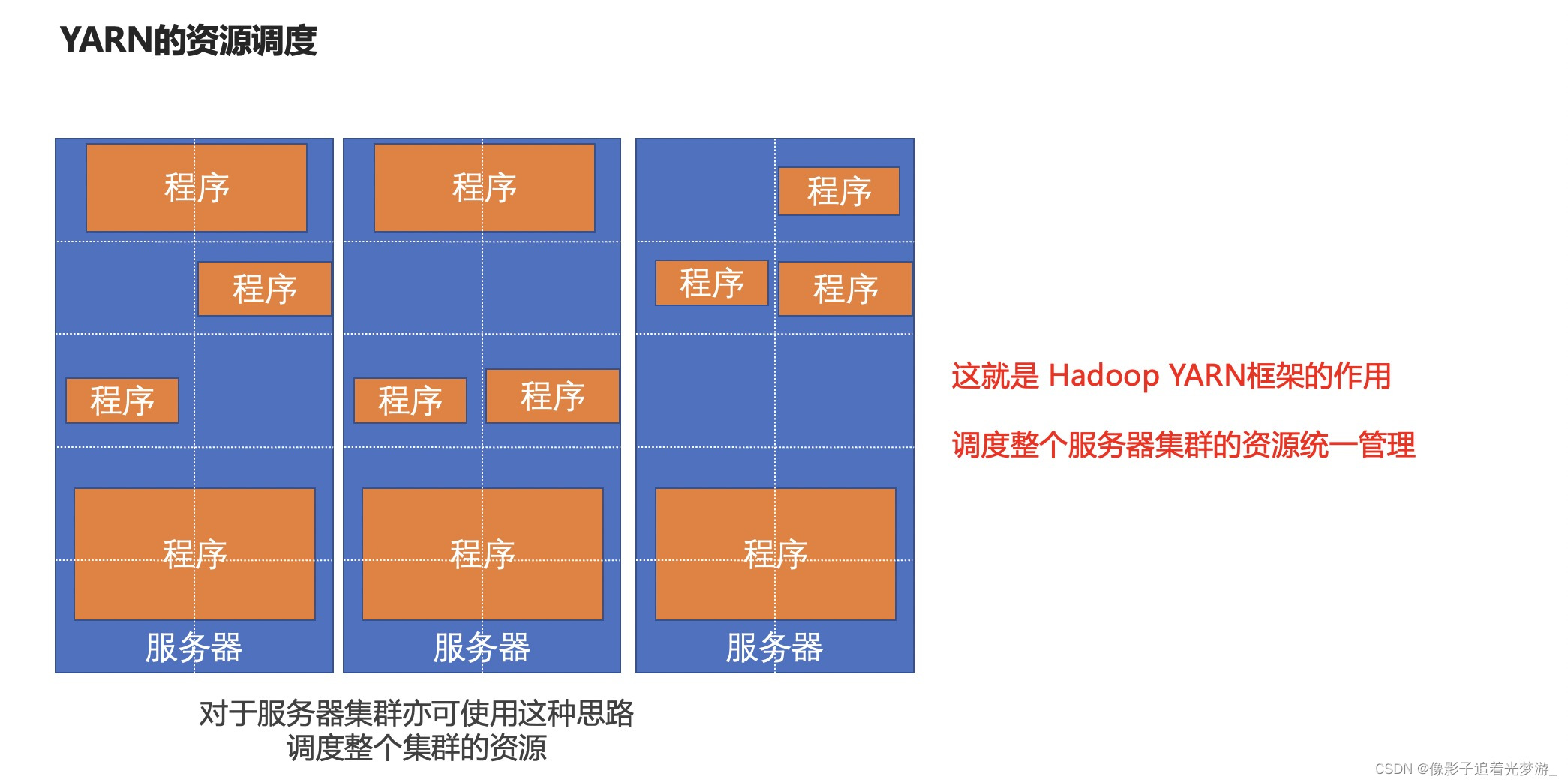 YARN的资源调度

程序

程序

程序

程序

服务器

程序

程序

程序

程序

服务器

程序

程序

程序

程序

服务器

这就是 Hadoop YARN框架的作用

调度整个服务器集群的资源统一管理

对于服务器集群亦可使用这种思路
调度整个集群的资源

CSDN @像影子追着光梦游_